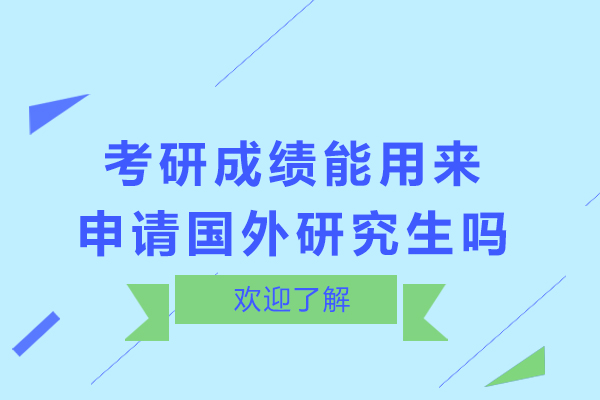 考研成绩能用来
申请国外研究生吗

欢迎了解